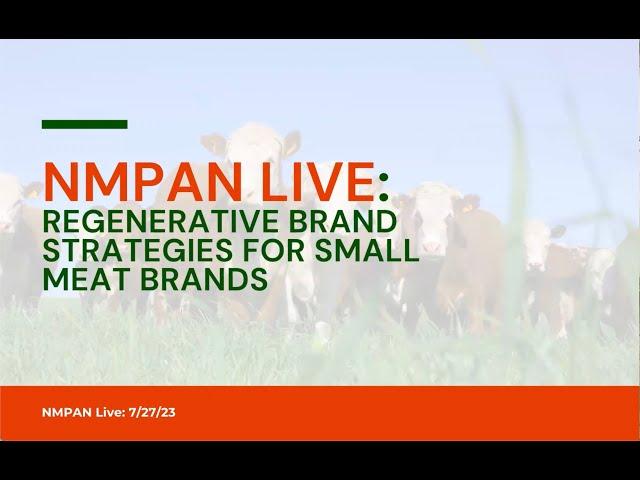 NMPAN LIVE:
REGENERATIVE BRAND STRATEGIES FOR SMALL MEAT BRANDS

NMPAN Live: 7/27/23